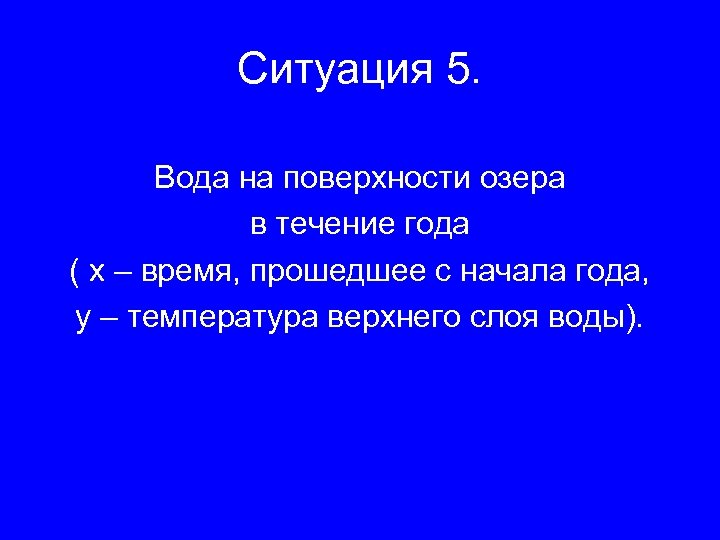 Ситуация 5.

Вода на поверхности озера
в течение года
( х – время, прошедшее с начала года,
у – температура верхнего слоя воды).